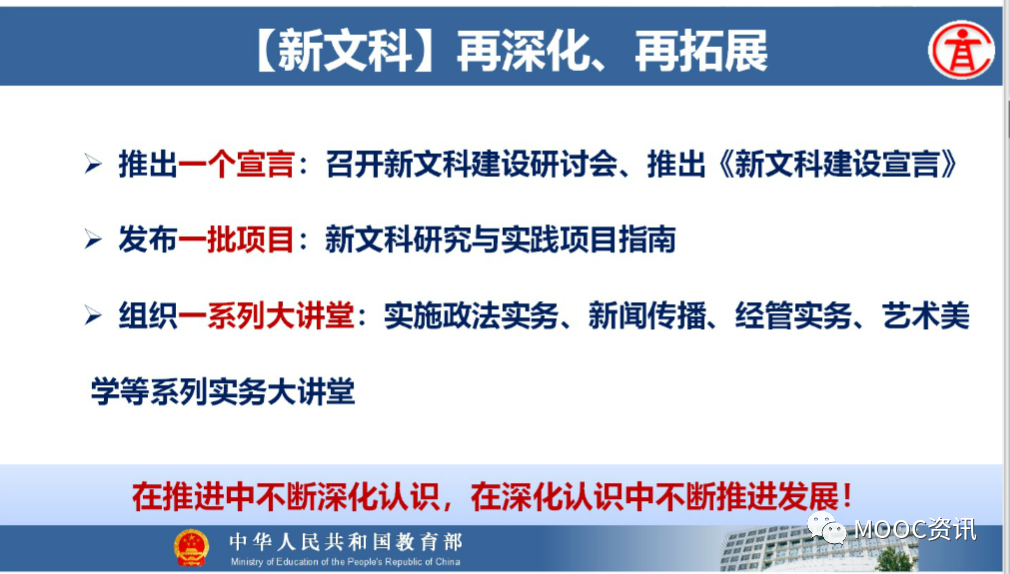 【新文科】再深化、再拓展

➢ 推出一个宣言：召开新文科建设研讨会、推出《新文科建设宣言》

➢ 发布一批项目：新文科研究与实践项目指南

➢ 组织一系列大讲堂：实施政法实务、新闻传播、经管实务、艺术美学等系列实务大讲堂

在推进中不断深化认识，在深化认识中不断推进发展！

中华人民共和国教育部
Ministry of Education of the People's Republic of China

MOOC资讯